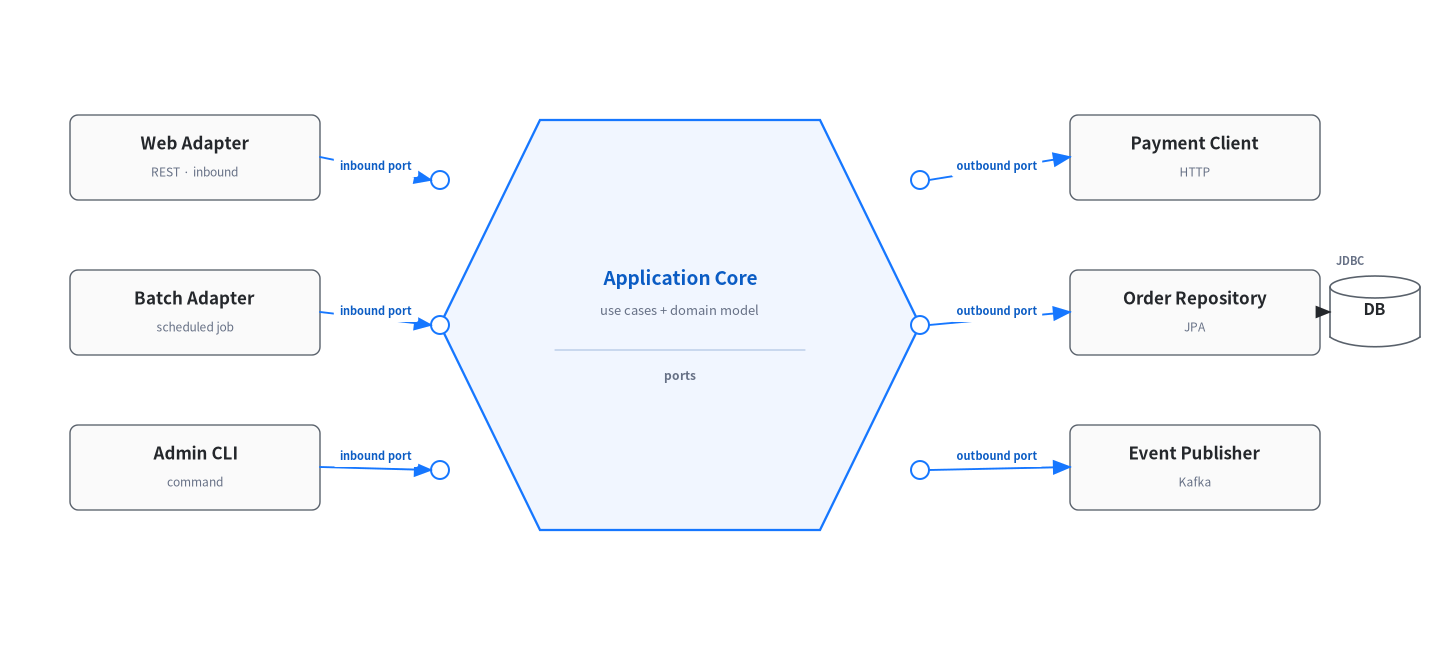 Web Adapter
REST · inbound

inbound port

Batch Adapter
scheduled job

inbound port

Admin CLI
command

inbound port

Application Core
use cases + domain model

ports

outbound port

Payment Client
HTTP

outbound port

Order Repository
JPA

JDBC

DB

outbound port

Event Publisher
Kafka